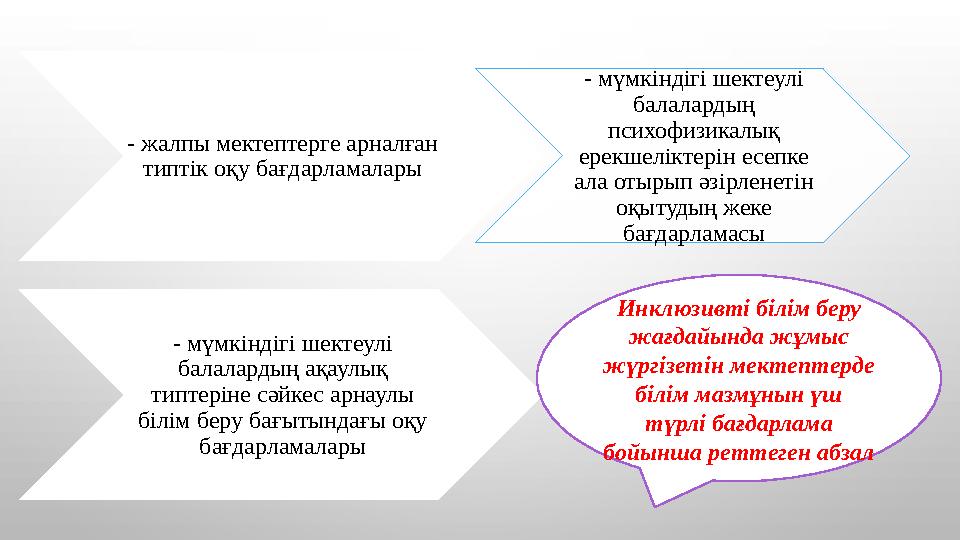 - жалпы мектептерге арналған типтік оқу бағдарламалары

- мүмкіндігі шектеулі балалардың психофизикалық ерекшеліктерін есепке ала отырып әзірленетін оқытудың жеке бағдарламасы

- мүмкіндігі шектеулі балалардың ақаулық типтеріне сәйкес арнаулы білім беру бағытындағы оқу бағдарламалары

Инклюзивті білім беру жағдайында жұмыс жүргізетін мектептерде білім мазмұнын үш түрлі бағдарлама бойынша реттеген абзал